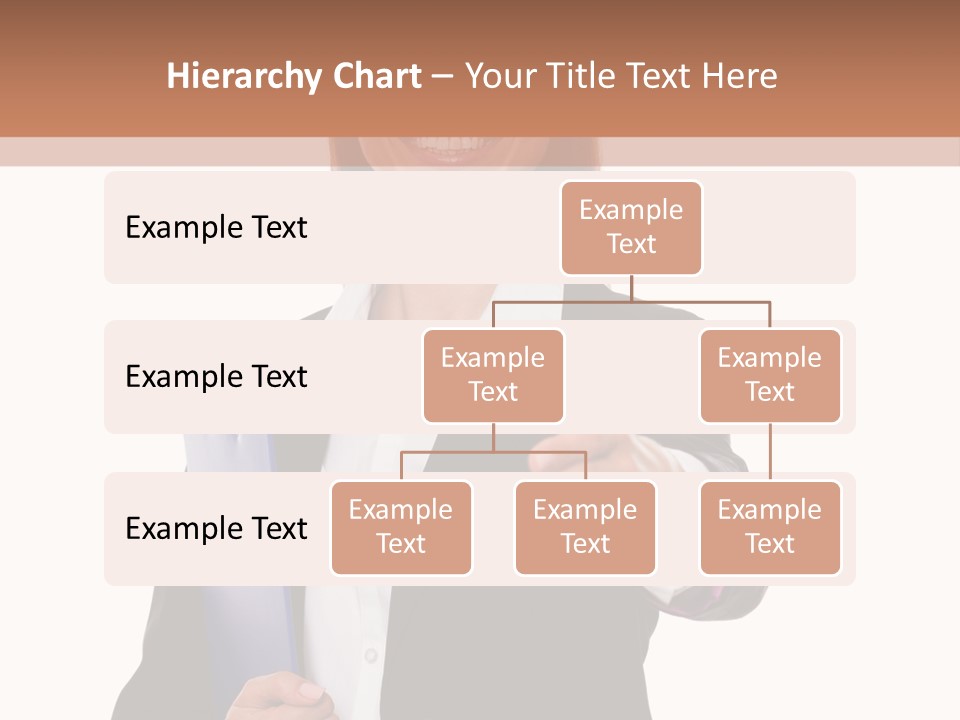 Hierarchy Chart – Your Title Text Here

Example Text

Example Text

Example Text

Example Text

Example Text

Example Text

Example Text

Example Text

Example Text